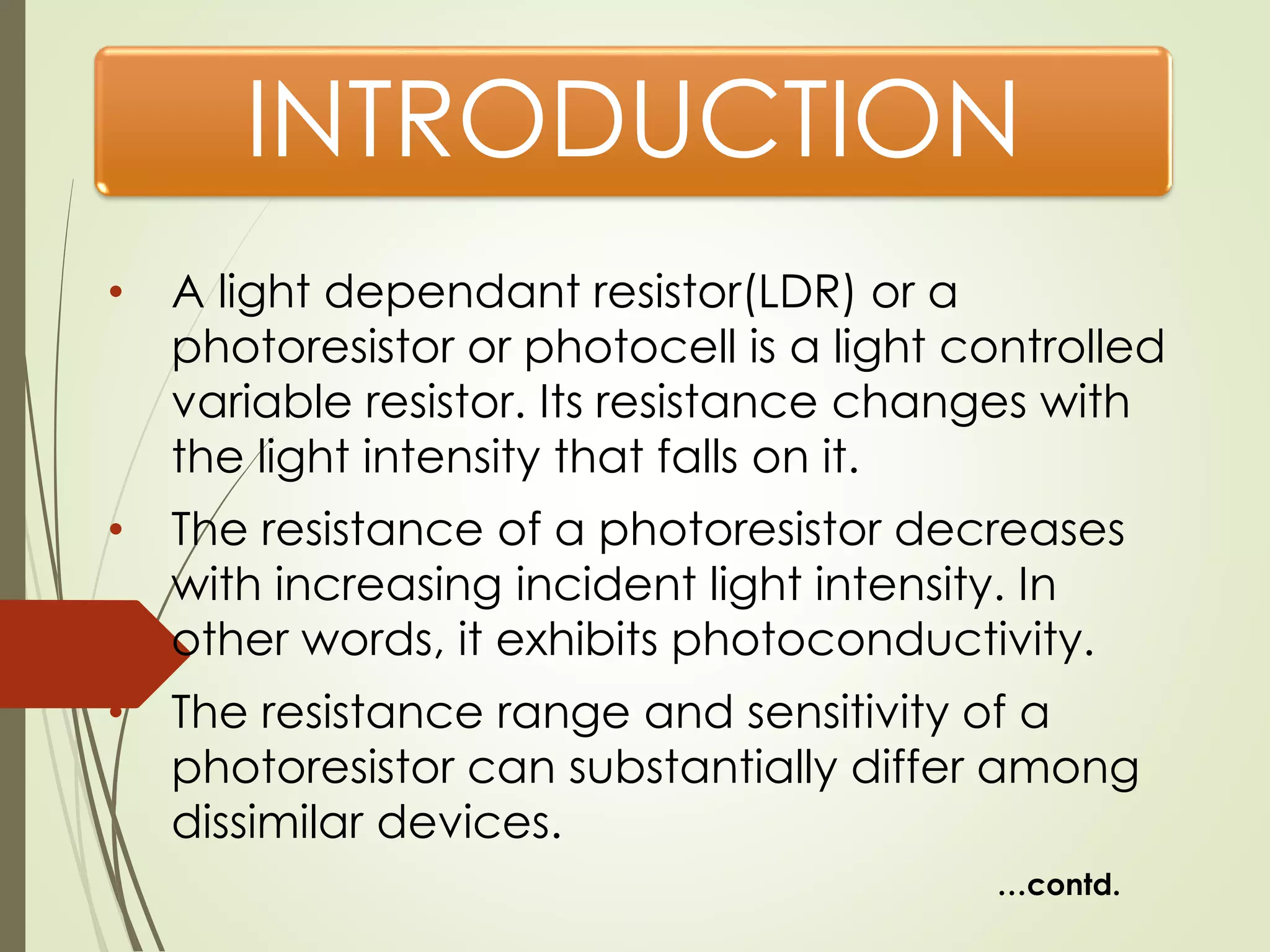 INTRODUCTION

• A light dependant resistor(LDR) or a photoresistor or photocell is a light controlled variable resistor. Its resistance changes with the light intensity that falls on it.

• The resistance of a photoresistor decreases with increasing incident light intensity. In other words, it exhibits photoconductivity.

• The resistance range and sensitivity of a photoresistor can substantially differ among dissimilar devices.

...contd.